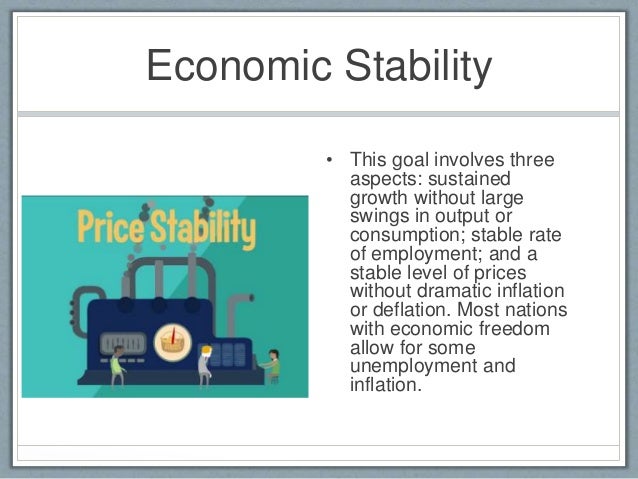 Economic Stability

Price Stability

• This goal involves three aspects: sustained growth without large swings in output or consumption; stable rate of employment; and a stable level of prices without dramatic inflation or deflation. Most nations with economic freedom allow for some unemployment and inflation.